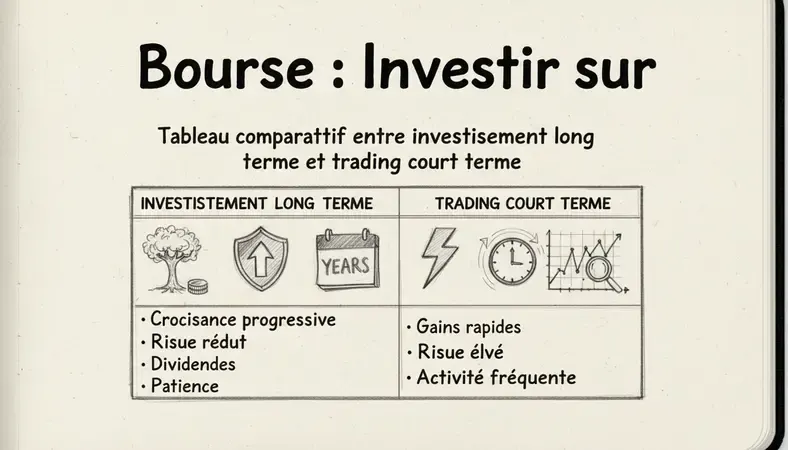 Bourse : Investir sur

Tableau comparattif entre investisement long terme et trading court terme

| INVESTISTEMENT LONG TERME | TRADING COURT TERME |
|---|---|
| YEARS | |
| • Crocisance progressive<br>• Risue rédut<br>• Dividendes<br>• Patience | • Gains rapides<br>• Risue élvé<br>• Activité fréquente |